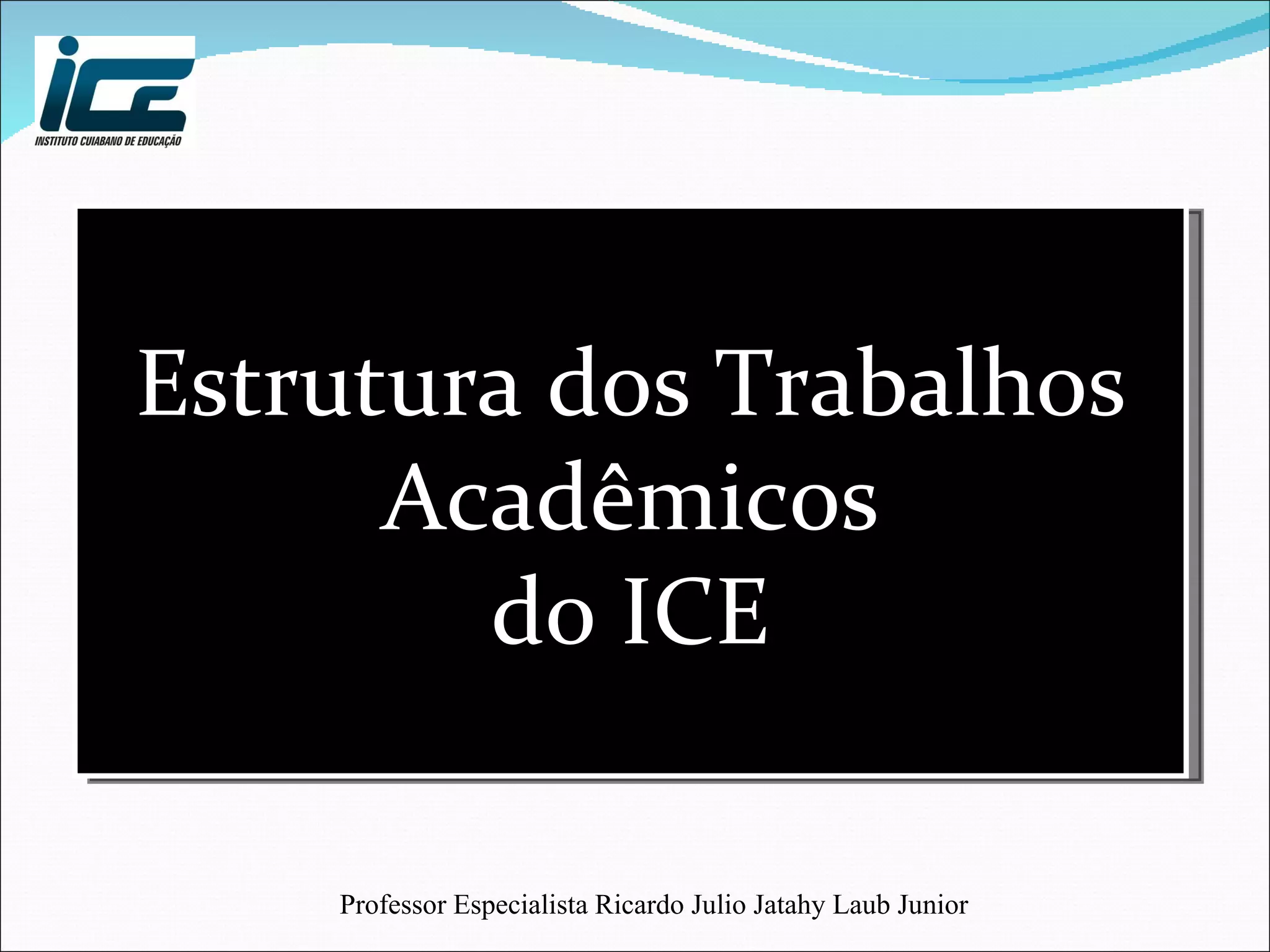 ICE
INSTITUTO CUIABANO DE EDUCAÇÃO

Estrutura dos Trabalhos Acadêmicos do ICE

Professor Especialista Ricardo Julio Jatahy Laub Junior